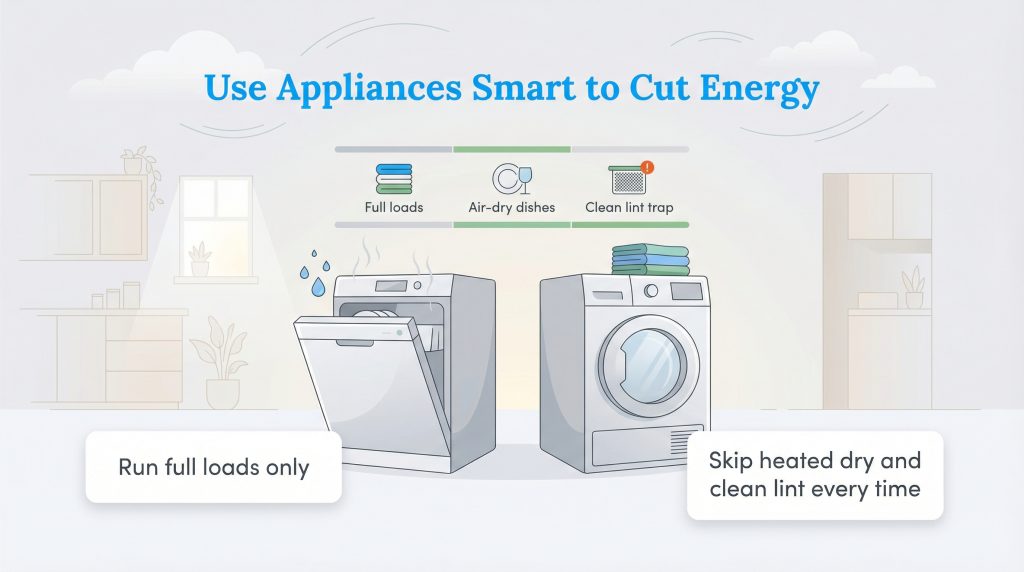 Use Appliances Smart to Cut Energy

Full loads

Air-dry dishes

Clean lint trap

Run full loads only

Skip heated dry and clean lint every time